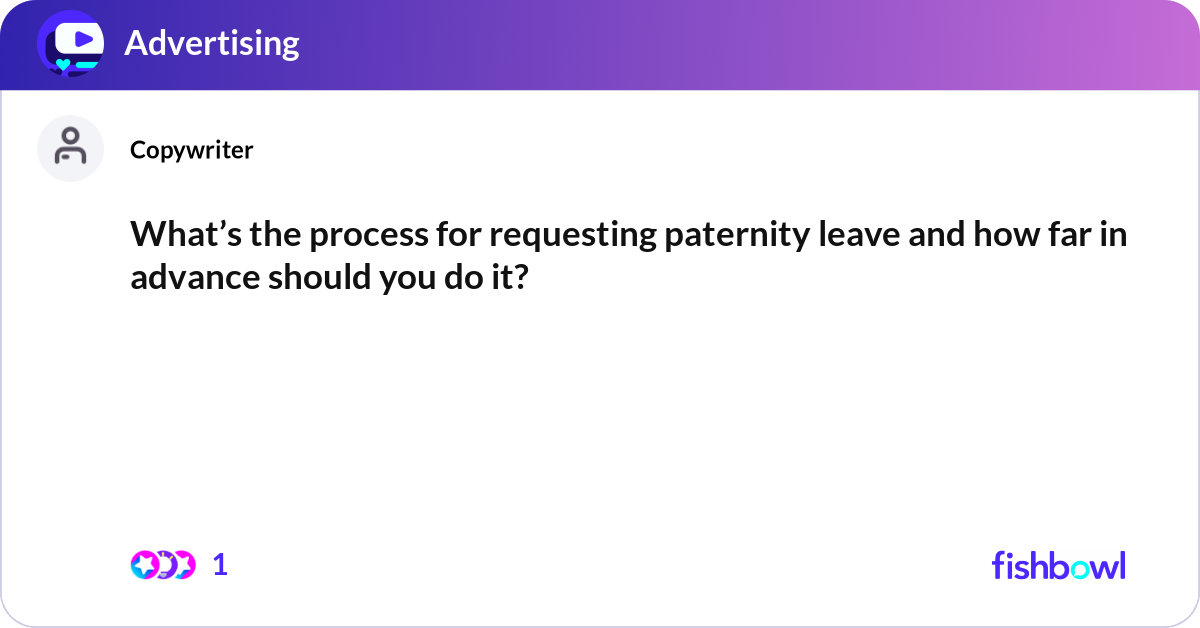 Advertising

Copywriter

What’s the process for requesting paternity leave and how far in advance should you do it?

1

fishbowl